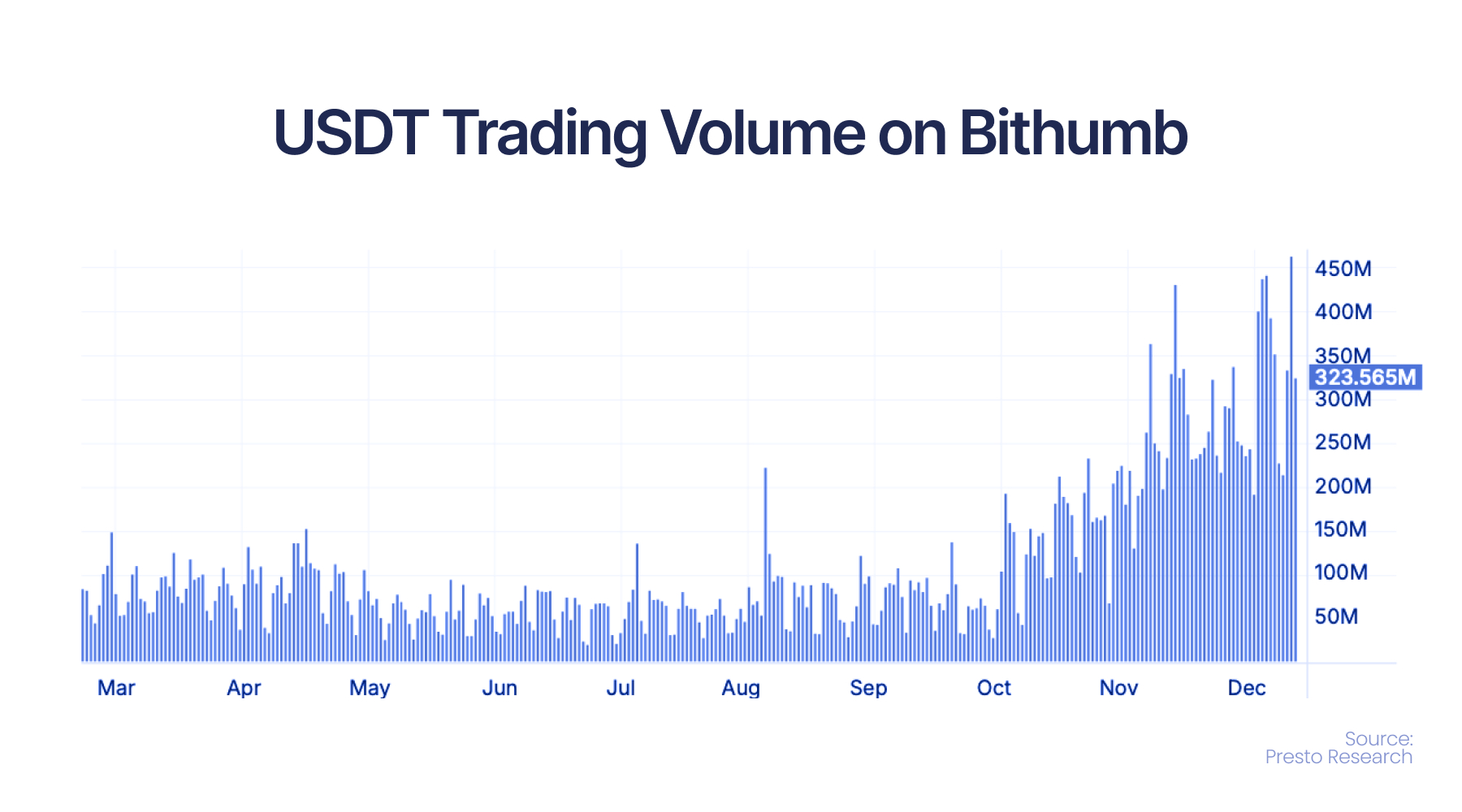 USDT Trading Volume on Bithumb

450M
400M
350M
323.565M
300M
250M
200M
150M
100M
50M

Mar Apr May Jun Jul Aug Sep Oct Nov Dec

Source:
Presto Research